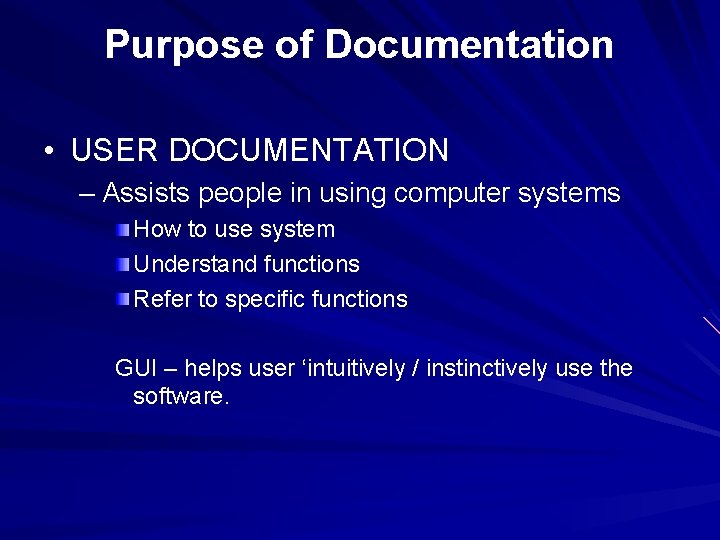 Purpose of Documentation

• USER DOCUMENTATION

– Assists people in using computer systems

How to use system

Understand functions

Refer to specific functions

GUI – helps user ‘intuitively / instinctively use the software.